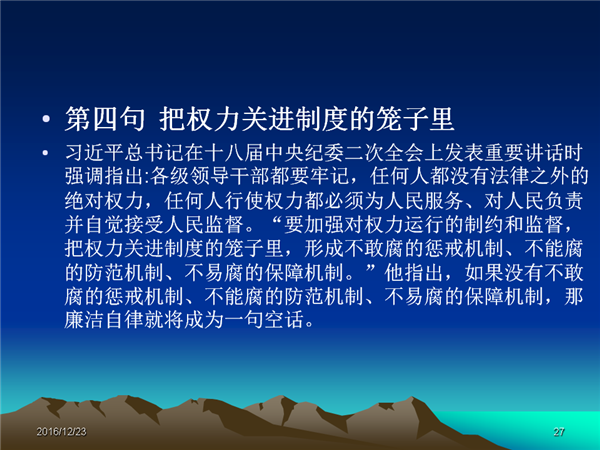 • 第四句 把权力关进制度的笼子里

• 习近平总书记在十八届中央纪委二次全会上发表重要讲话时强调指出:各级领导干部都要牢记，任何人都没有法律之外的绝对权力，任何人行使权力都必须为人民服务、对人民负责并自觉接受人民监督。“要加强对权力运行的制约和监督，把权力关进制度的笼子里，形成不敢腐的惩戒机制、不能腐的防范机制、不易腐的保障机制。”他指出，如果没有不敢腐的惩戒机制、不能腐的防范机制、不易腐的保障机制，那廉洁自律就将成为一句空话。

2016/12/23

27